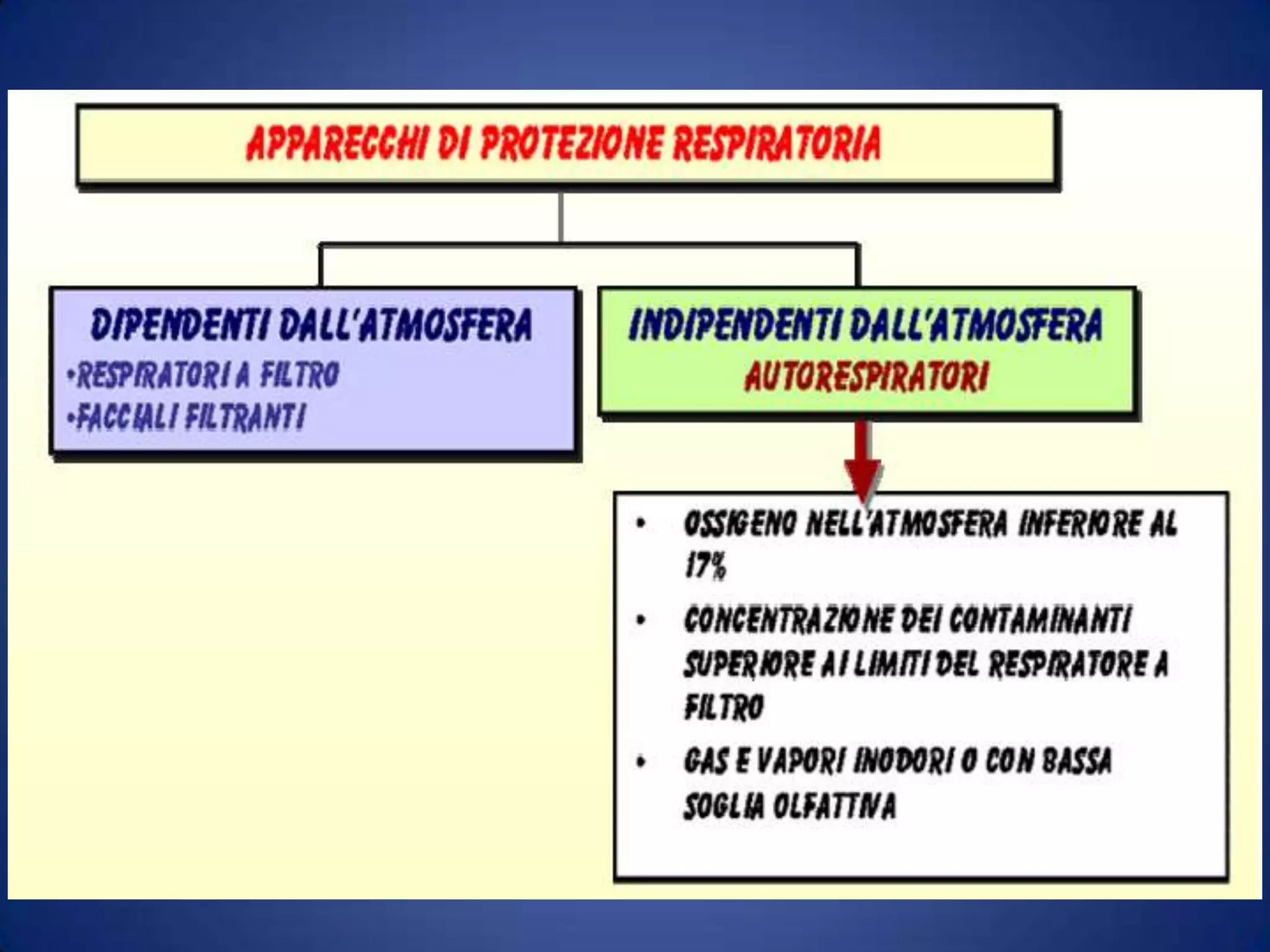 APPARECCHI DI PROTEZIONE RESPIRATORIA

DIPENDENTI DALL'ATMOSFERA
•RESPIRATORI A FILTRO
•FACCIALI FILTRANTI

INDIPENDENTI DALL'ATMOSFERA
AUTORESPIRATORI

• OSSIGENO NELL'ATMOSFERA INFERIORE AL 17%
• CONCENTRAZIONE DEI CONTAMINANTI SUPERIORE AI LIMITI DEL RESPIRATORE A FILTRO
• GAS E VAPORI INODORI O CON BASSA SOGLIA OLFATTIVA